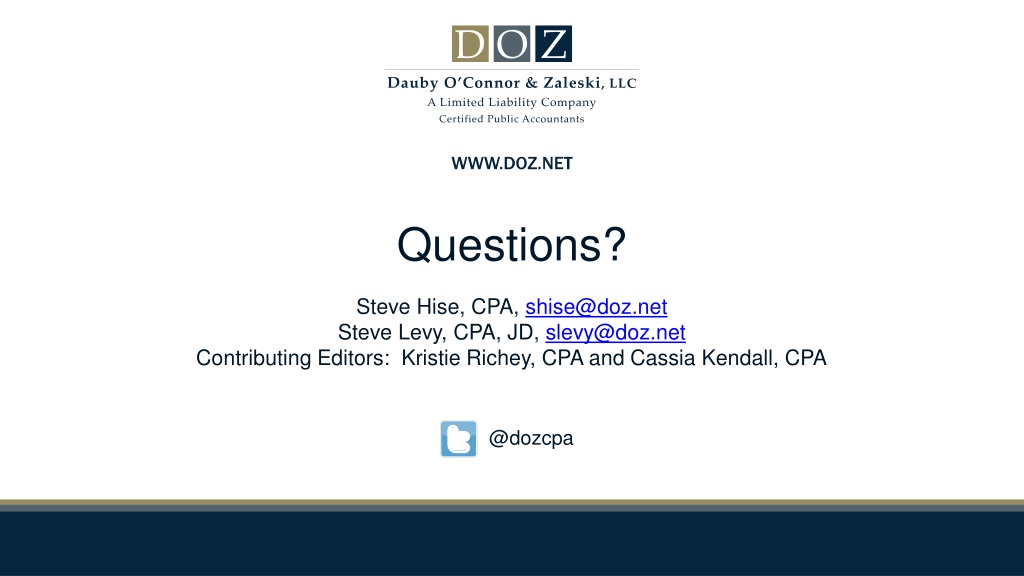 DOZ

Dauby O'Connor & Zaleski, LLC
A Limited Liability Company
Certified Public Accountants

WWW.DOZ.NET

Questions?

Steve Hise, CPA, shise@doz.net
Steve Levy, CPA, JD, slevy@doz.net
Contributing Editors: Kristie Richey, CPA and Cassia Kendall, CPA

@dozcpa